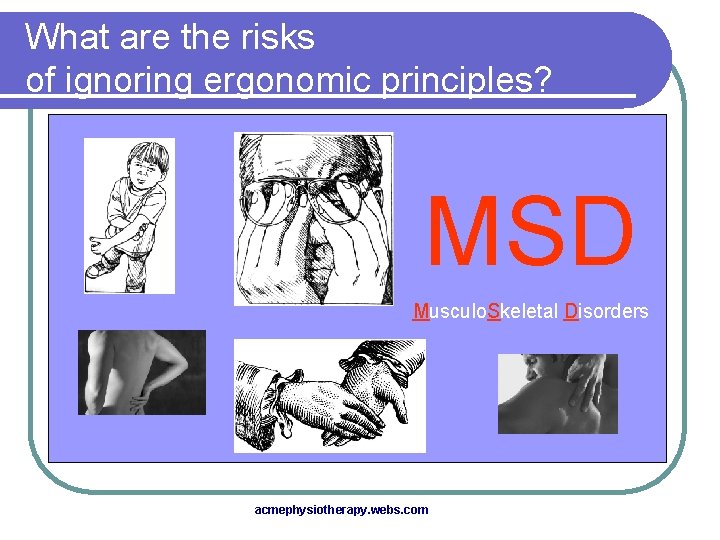 What are the risks of ignoring ergonomic principles?

MSD

MusculoSkeletal Disorders

acmephysiotherapy.webs.com